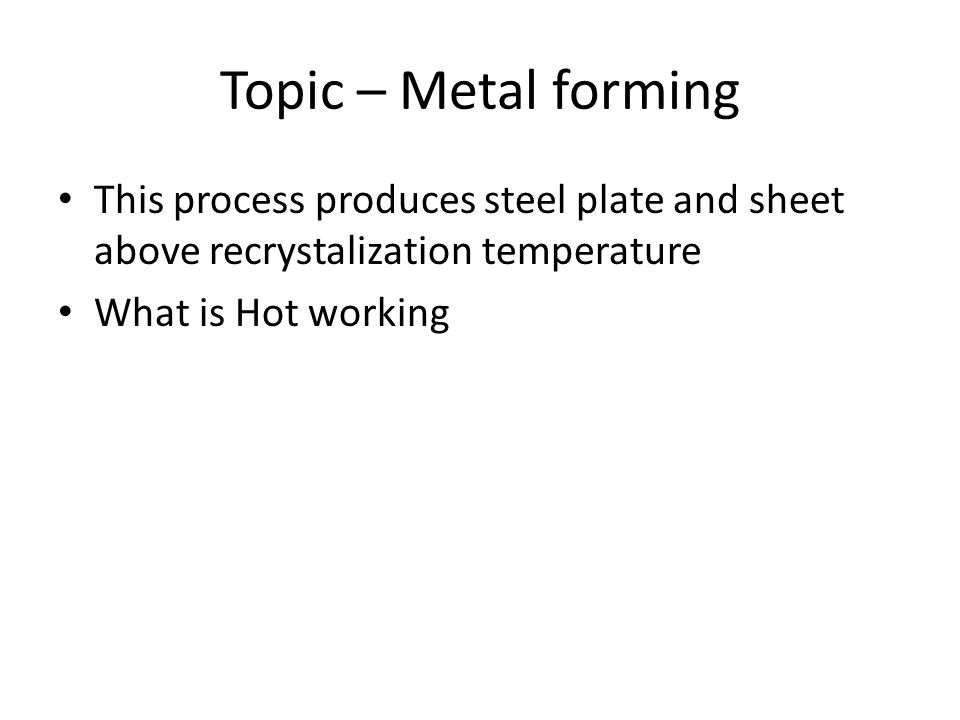 Topic – Metal forming

• This process produces steel plate and sheet above recrystalization temperature
• What is Hot working